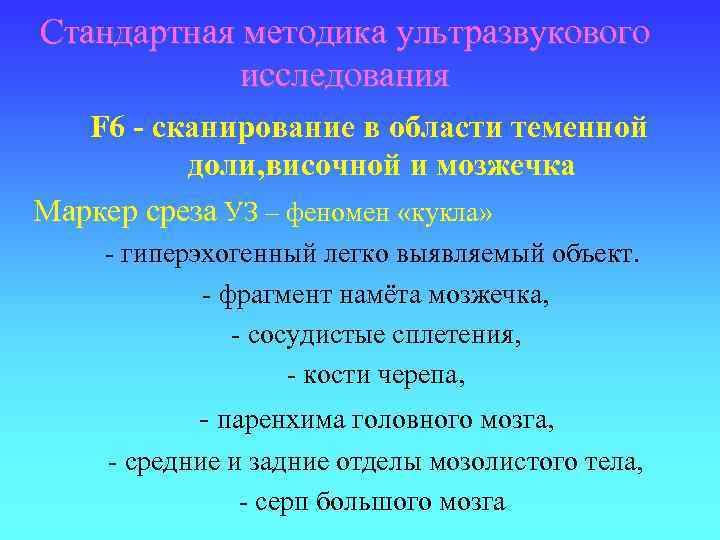 Стандартная методика ультразвукового исследования

F6 - сканирование в области теменной доли,височной и мозжечка

Маркер среза УЗ – феномен «кукла»

- гиперэхогенный легко выявляемый объект.

- фрагмент намёта мозжечка,

- сосудистые сплетения,

- кости черепа,

- паренхима головного мозга,

- средние и задние отделы мозолистого тела,

- серп большого мозга